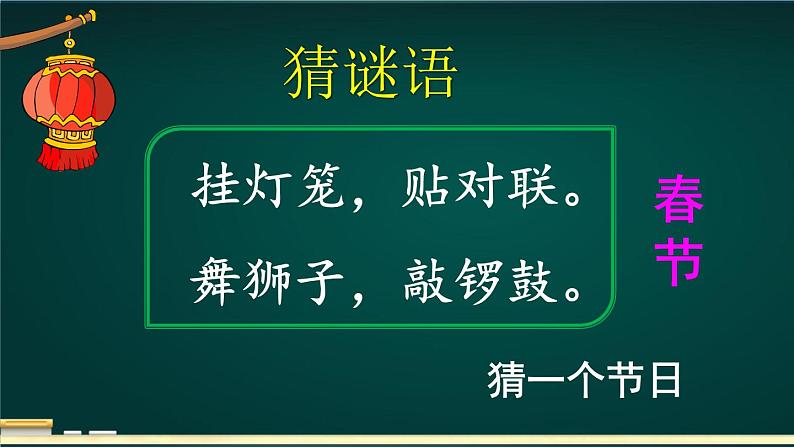 猜谜语

挂灯笼，贴对联。
舞狮子，敲锣鼓。

春节

猜一个节日